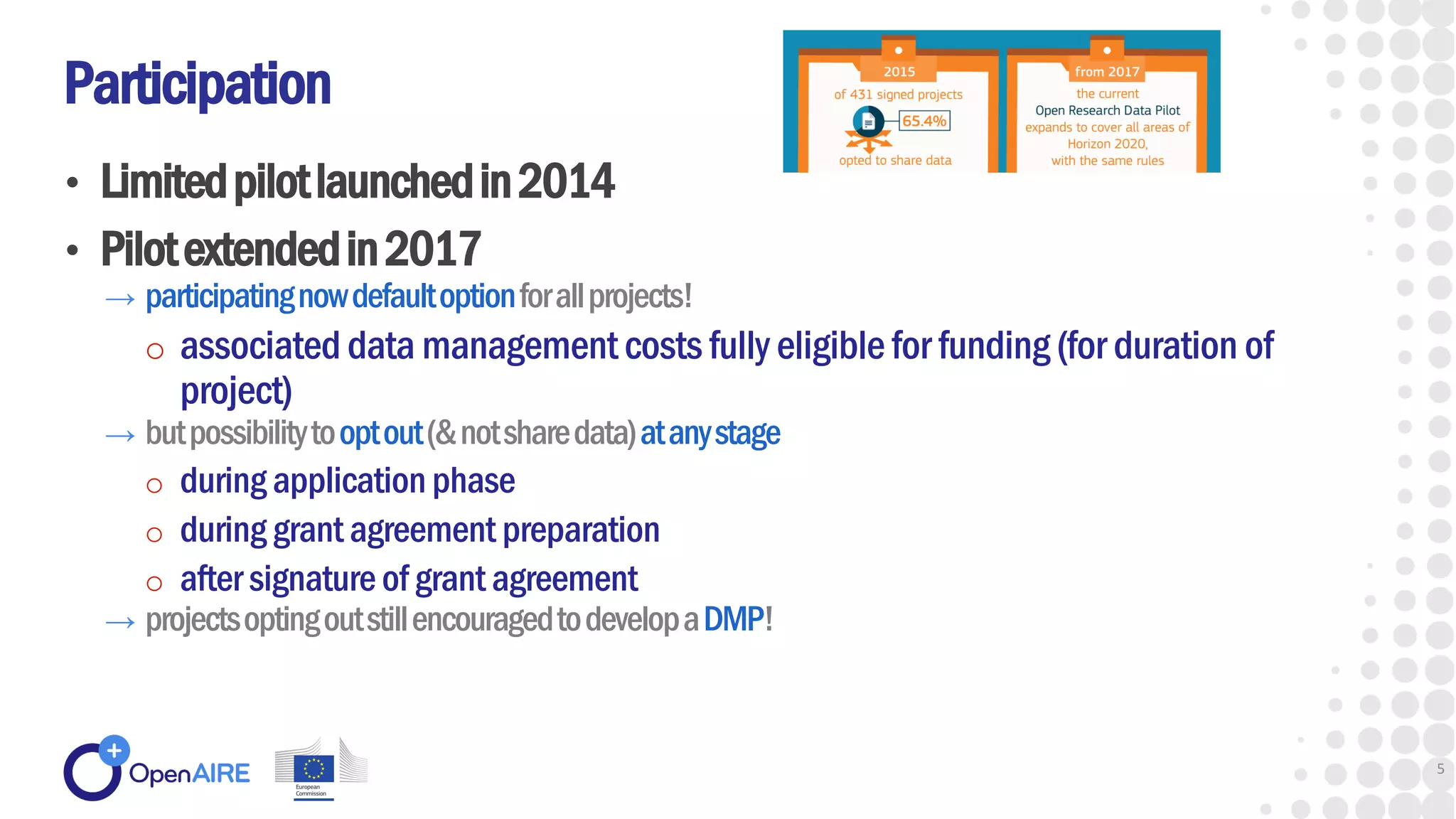 Participation

2015
of 431 signed projects
65.4%
opted to share data

from 2017
the current
Open Research Data Pilot
expands to cover all areas of
Horizon 2020,
with the same rules

• Limited pilot launched in 2014
• Pilot extended in 2017
→ participating now default option for all projects!
○ associated data management costs fully eligible for funding (for duration of project)
→ but possibility to opt out (& not share data) at any stage
○ during application phase
○ during grant agreement preparation
○ after signature of grant agreement
→ projects opting out still encouraged to develop a DMP!

OpenAIRE
European Commission

5